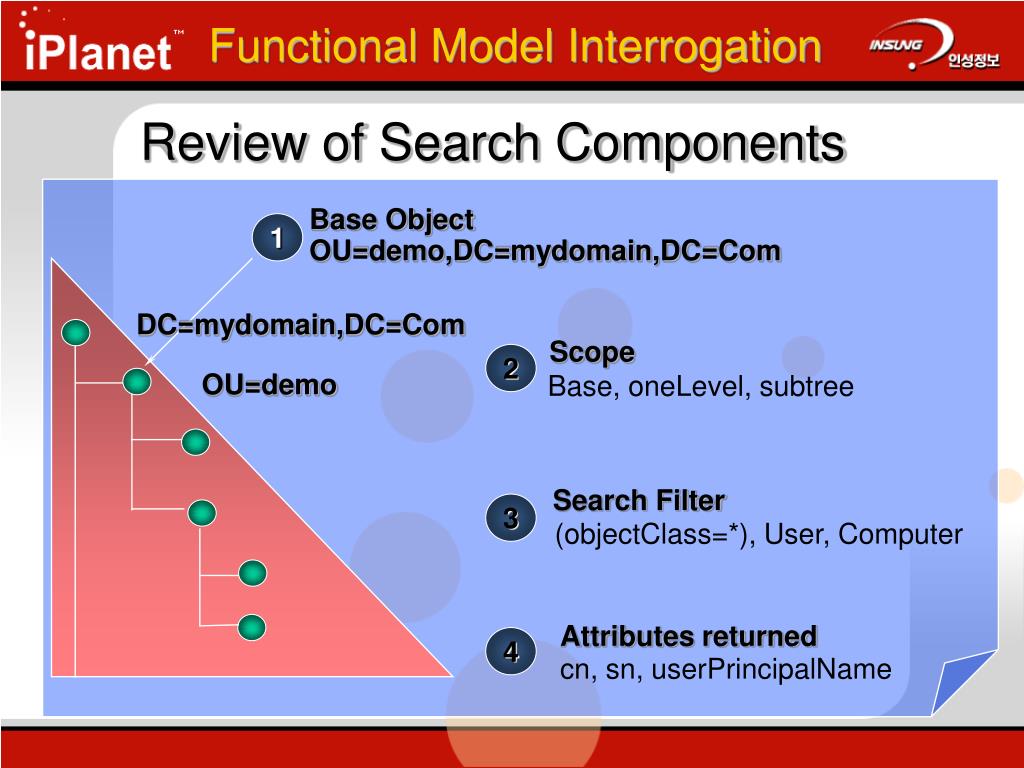 iPlanet™ Functional Model Interrogation

INSUNG 인성정보

Review of Search Components

1 Base Object
OU=demo,DC=mydomain,DC=Com

DC=mydomain,DC=Com

OU=demo

2 Scope
Base, oneLevel, subtree

3 Search Filter
(objectClass=*), User, Computer

4 Attributes returned
cn, sn, userPrincipalName